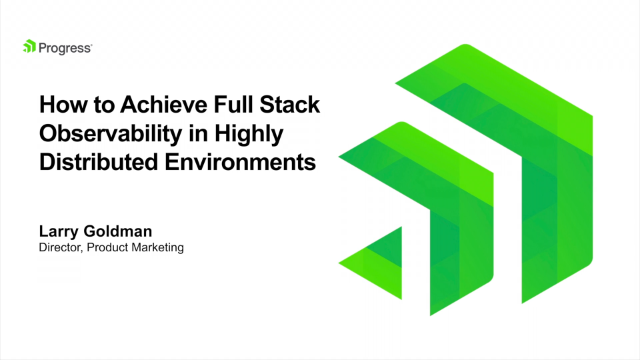 Progress

How to Achieve Full Stack Observability in Highly Distributed Environments

Larry Goldman
Director, Product Marketing